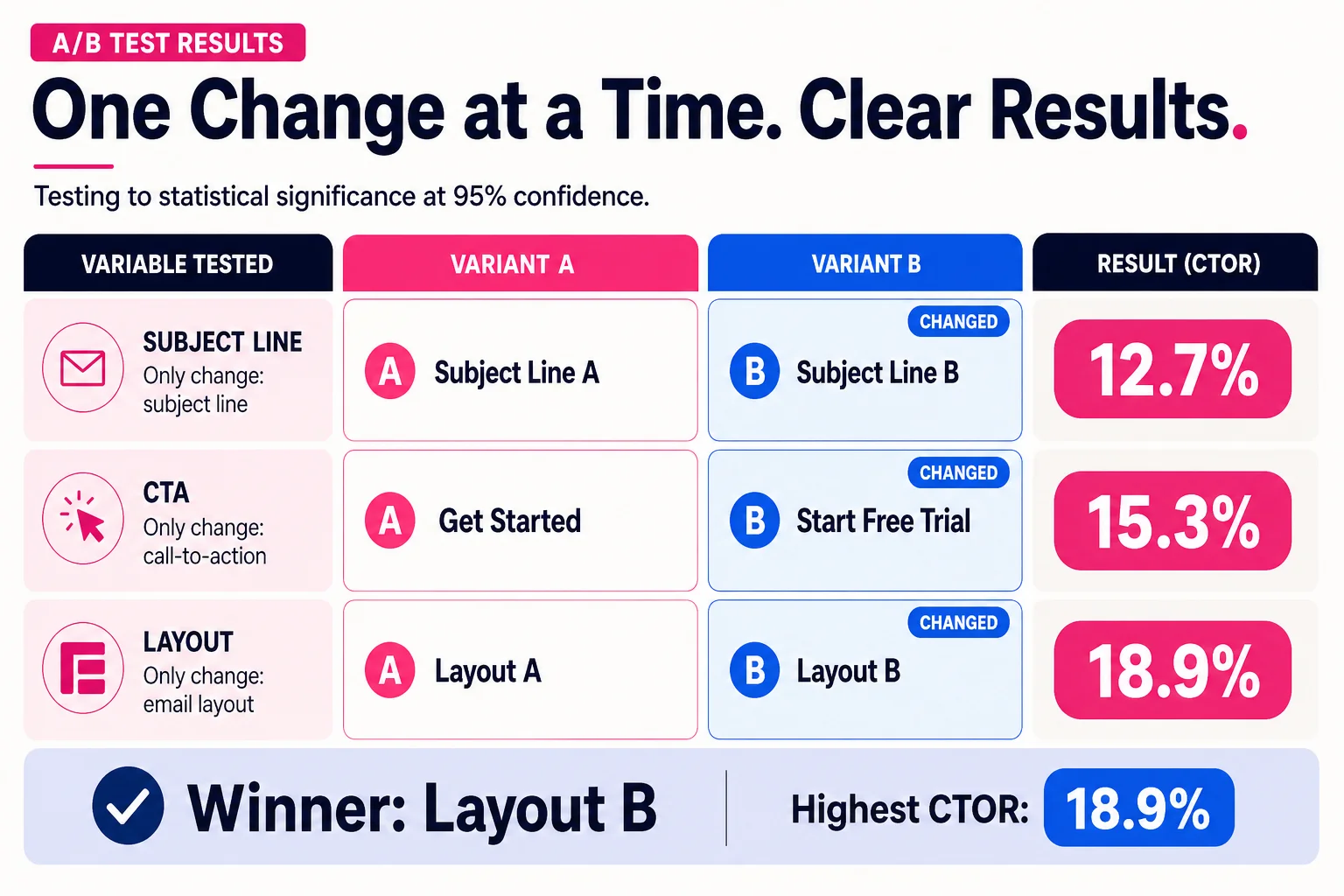 A/B TEST RESULTS

One Change at a Time. Clear Results.

Testing to statistical significance at 95% confidence.

| VARIABLE TESTED | VARIANT A | VARIANT B | RESULT (CTOR) |
|---|---|---|---|
| SUBJECT LINE Only change: subject line | A Subject Line A | CHANGED B Subject Line B | 12.7% |
| CTA Only change: call-to-action | A Get Started | CHANGED B Start Free Trial | 15.3% |
| LAYOUT Only change: email layout | A Layout A | CHANGED B Layout B | 18.9% |

Winner: Layout B

Highest CTOR: 18.9%